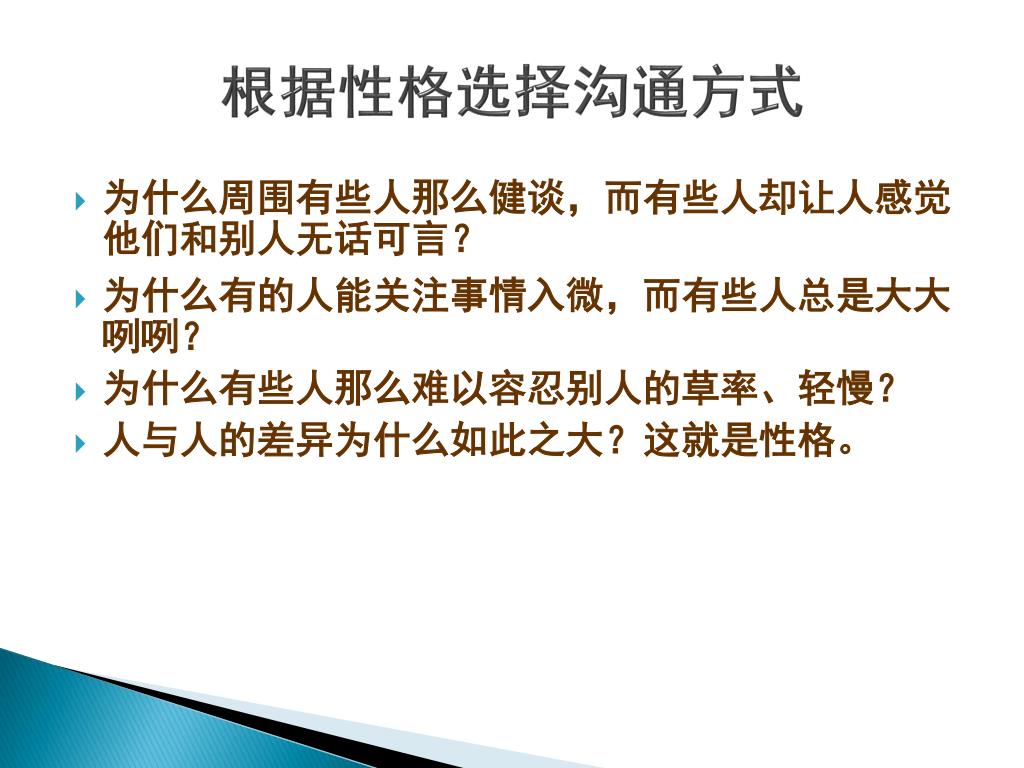 根据性格选择沟通方式

为什么周围有些人那么健谈，而有些人却让人感觉他们和别人无话可言?

为什么有的人能关注事情入微，而有些人总是大大咧咧?

为什么有些人那么难以容忍别人的草率、轻慢?

人与人的差异为什么如此之大？这就是性格。